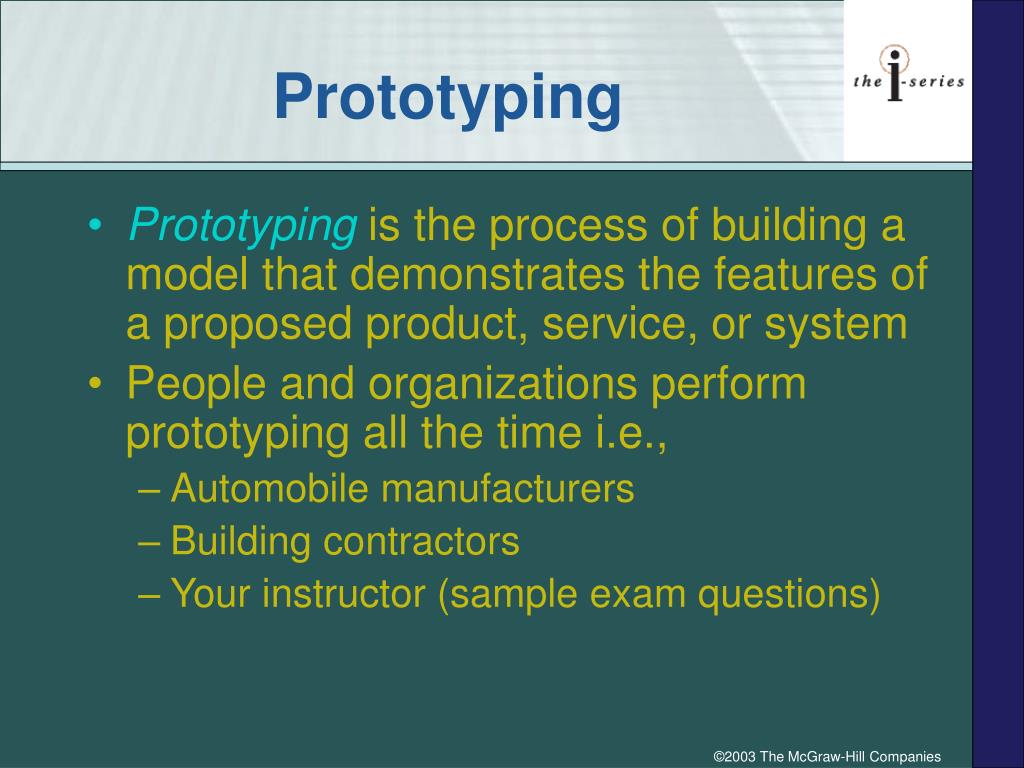 Prototyping

the i-series

• Prototyping is the process of building a model that demonstrates the features of a proposed product, service, or system

• People and organizations perform prototyping all the time i.e.,

– Automobile manufacturers

– Building contractors

– Your instructor (sample exam questions)

©2003 The McGraw-Hill Companies